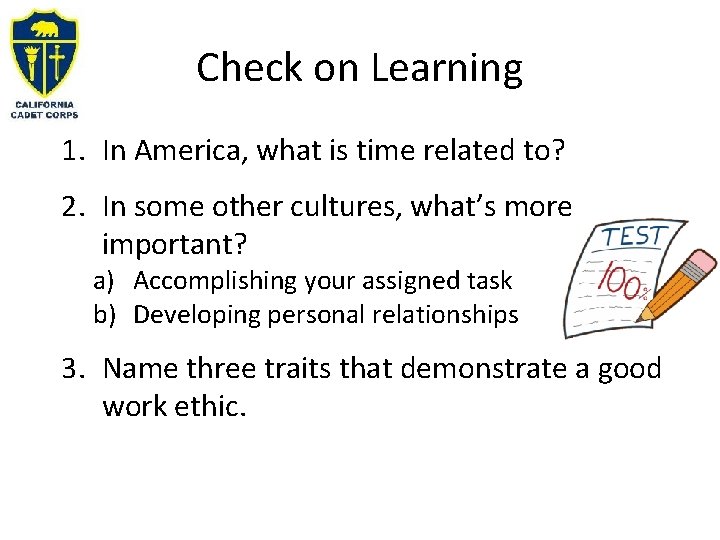 CALIFORNIA CADET CORPS

Check on Learning

1. In America, what is time related to?

2. In some other cultures, what's more important?
a) Accomplishing your assigned task
b) Developing personal relationships

TEST
100%

3. Name three traits that demonstrate a good work ethic.